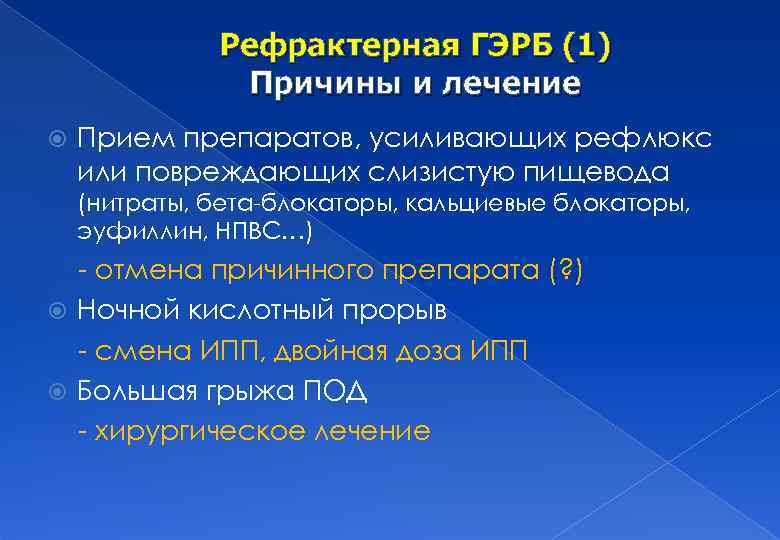 Рефрактерная ГЭРБ (1)
Причины и лечение

Прием препаратов, усиливающих рефлюкс или повреждающих слизистую пищевода (нитраты, бета-блокаторы, кальциевые блокаторы, эуфиллин, НПВС…)

- отмена причинного препарата (?)

Ночной кислотный прорыв

- смена ИПП, двойная доза ИПП

Большая грыжа ПОД

- хирургическое лечение